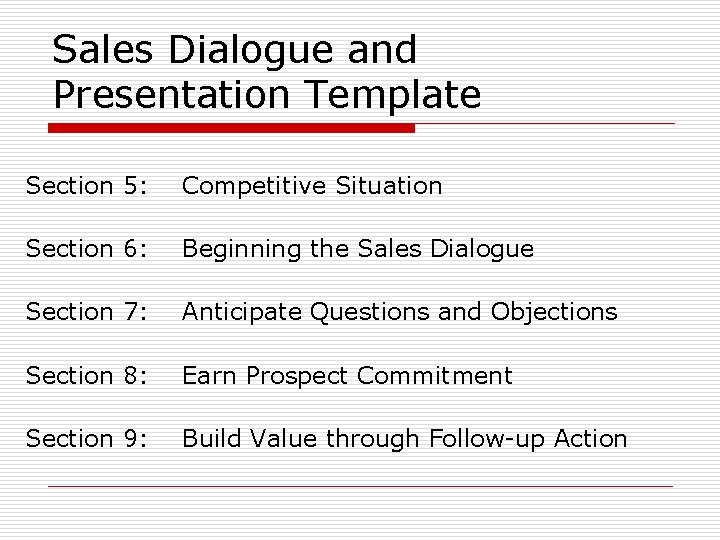 Sales Dialogue and Presentation Template

Section 5: Competitive Situation

Section 6: Beginning the Sales Dialogue

Section 7: Anticipate Questions and Objections

Section 8: Earn Prospect Commitment

Section 9: Build Value through Follow-up Action